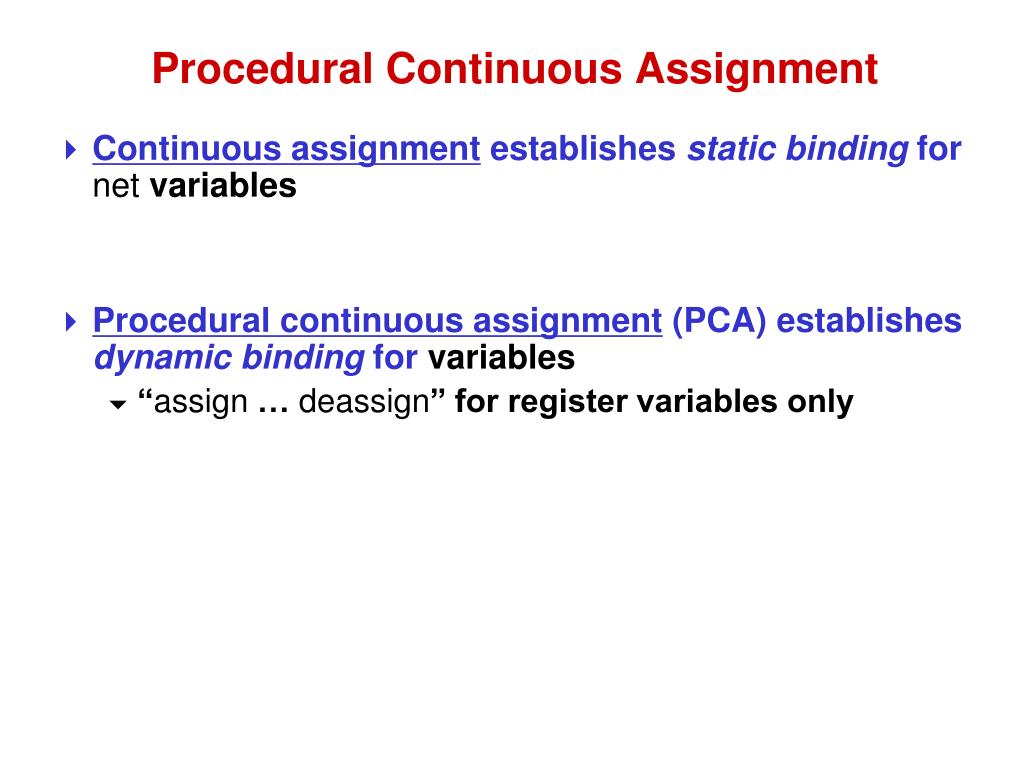 Procedural Continuous Assignment

Continuous assignment establishes static binding for net variables

Procedural continuous assignment (PCA) establishes dynamic binding for variables

“assign … deassign” for register variables only